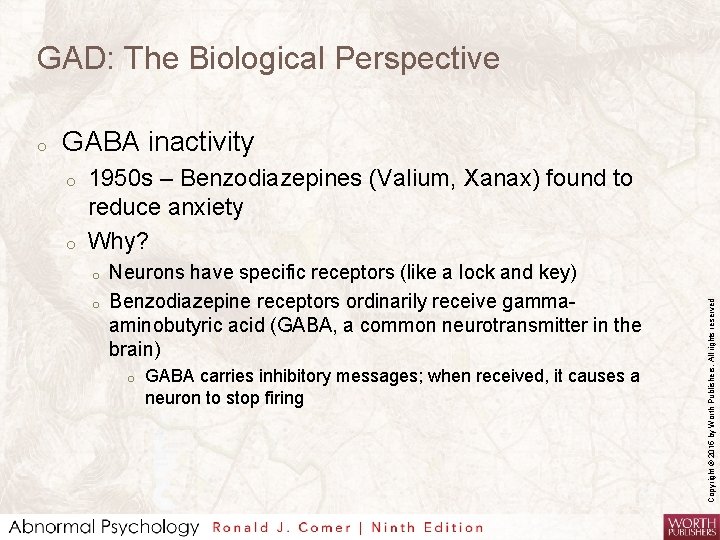 GAD: The Biological Perspective

o GABA inactivity

o 1950s – Benzodiazepines (Valium, Xanax) found to reduce anxiety

o Why?

o Neurons have specific receptors (like a lock and key)

o Benzodiazepine receptors ordinarily receive gamma-aminobutyric acid (GABA, a common neurotransmitter in the brain)

o GABA carries inhibitory messages; when received, it causes a neuron to stop firing

Copyright © 2016 by Worth Publishers. All rights reserved

Abnormal Psychology Ronald J. Comer | Ninth Edition

WORTH PUBLISHERS